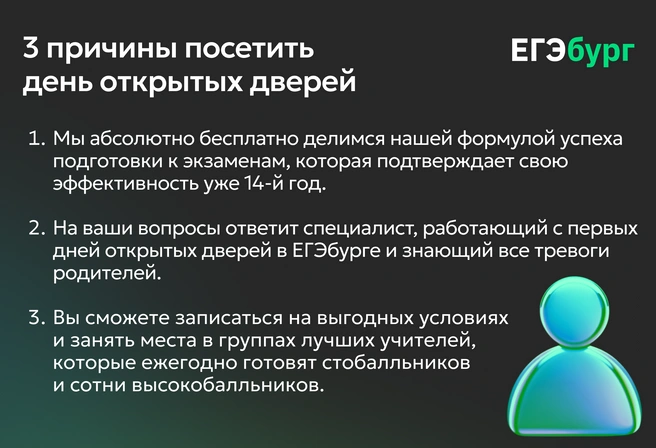 3 причины посетить день открытых дверей

ЕГЭбург

1. Мы абсолютно бесплатно делимся нашей формулой успеха подготовки к экзаменам, которая подтверждает свою эффективность уже 14-й год.

2. На ваши вопросы ответит специалист, работающий с первых дней открытых дверей в ЕГЭбурге и знающий все тревоги родителей.

3. Вы сможете записаться на выгодных условиях и занять места в группах лучших учителей, которые ежегодно готовят стобалльников и сотни высокобалльников.